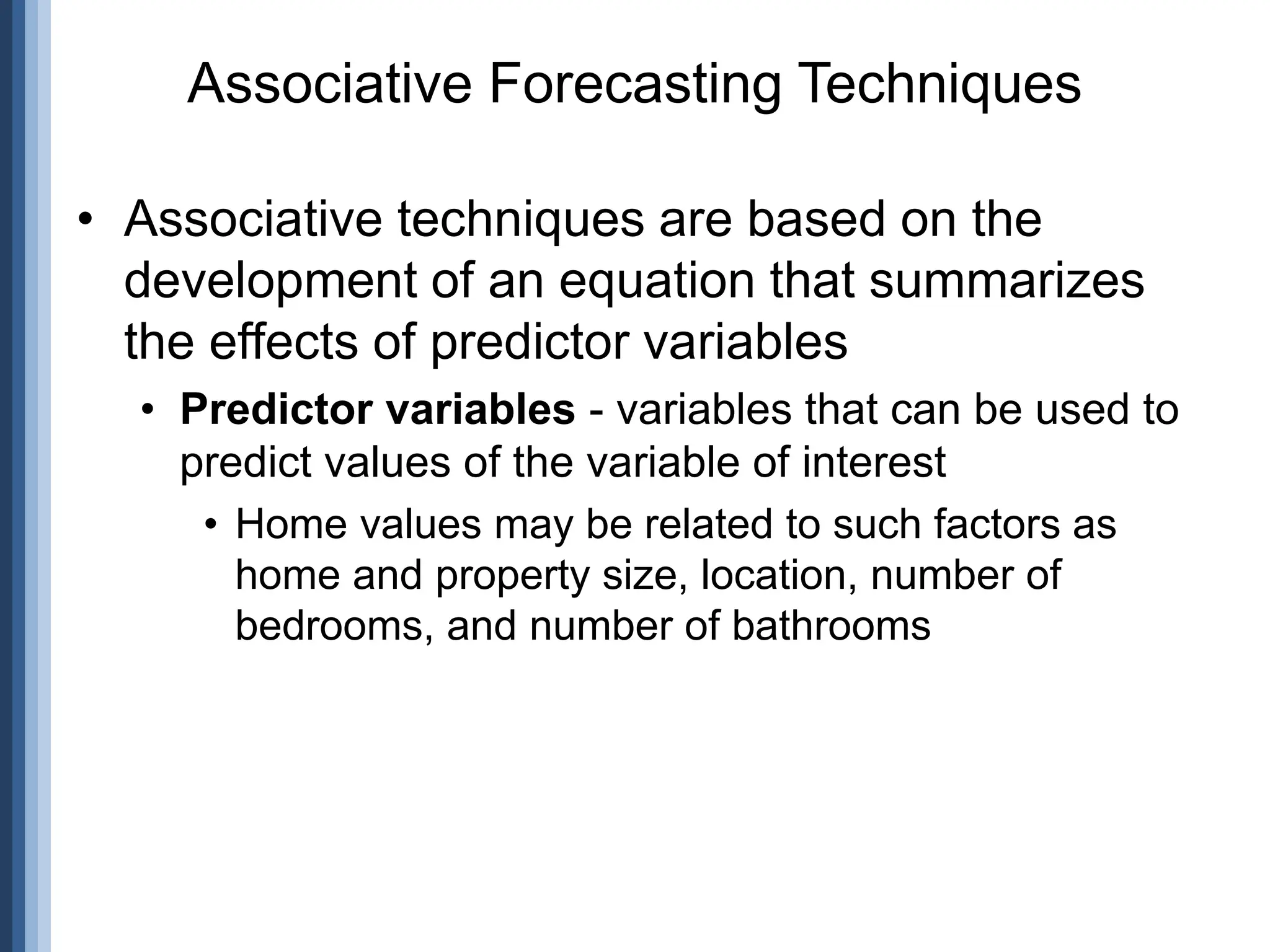 Associative Forecasting Techniques

• Associative techniques are based on the development of an equation that summarizes the effects of predictor variables

• Predictor variables - variables that can be used to predict values of the variable of interest

• Home values may be related to such factors as home and property size, location, number of bedrooms, and number of bathrooms